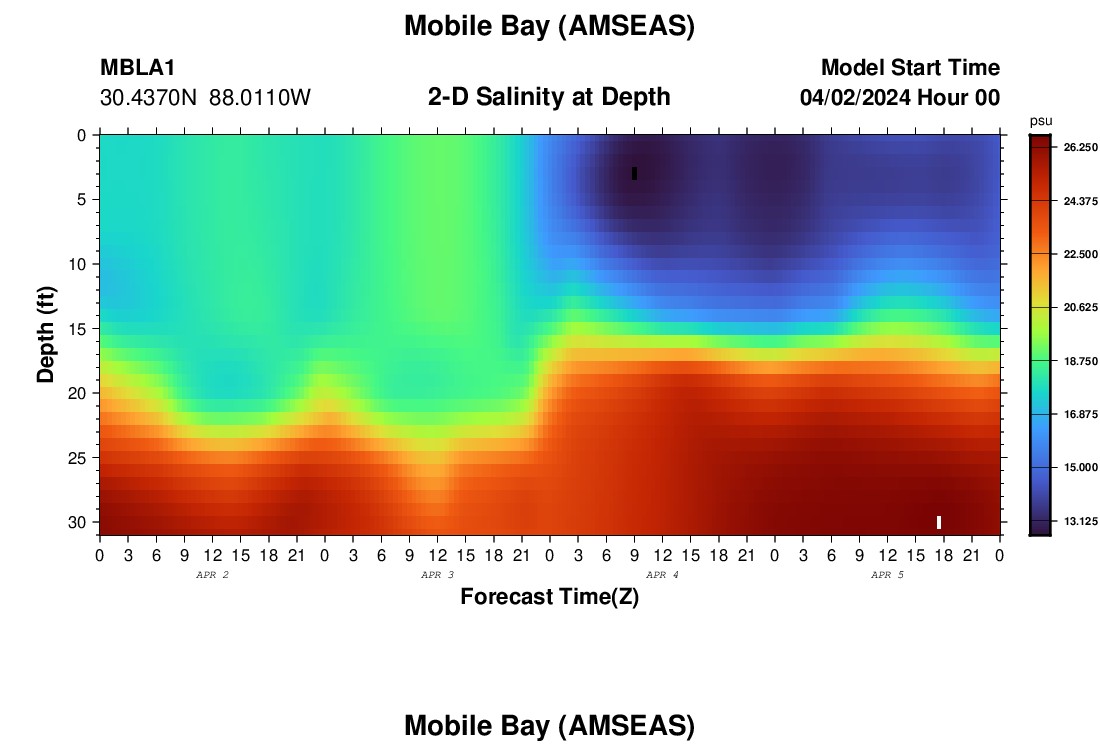 Mobile Bay (AMSEAS)

MBLA1
30.4370N 88.0110W

2-D Salinity at Depth

Model Start Time
04/02/2024 Hour 00

psu
26.250
24.375
22.500
20.625
18.750
16.875
15.000
13.125

Depth (ft)
0
5
10
15
20
25
30

0 3 6 9 12 15 18 21 0 3 6 9 12 15 18 21 0 3 6 9 12 15 18 21 0 3 6 9 12 15 18 21 0
APR 2
APR 3
APR 4
APR 5

Forecast Time(Z)

Mobile Bay (AMSEAS)